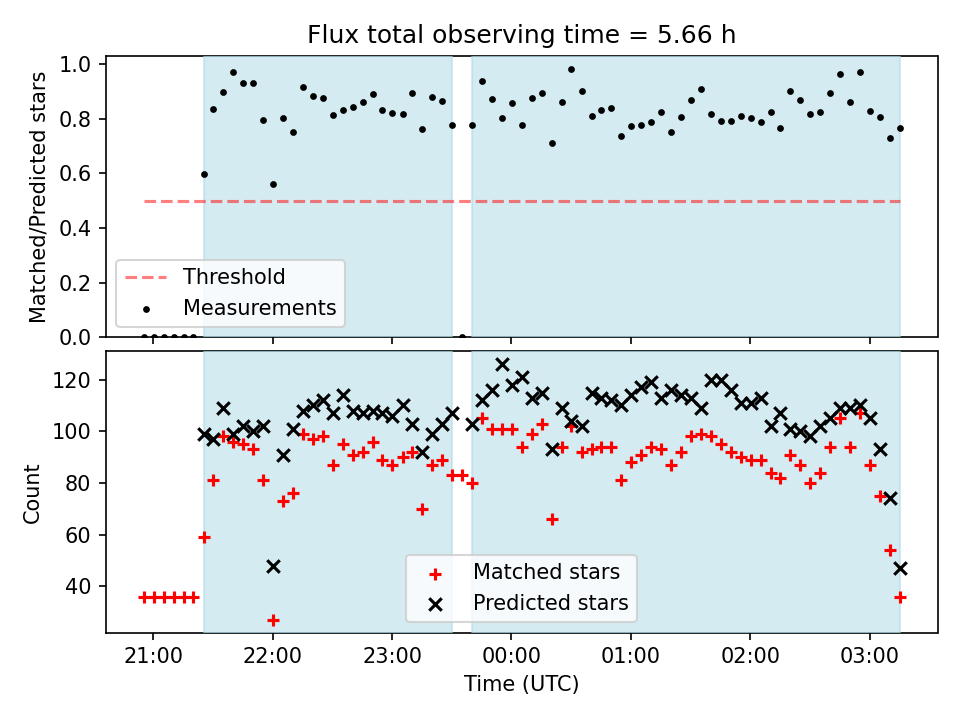 Flux total observing time = 5.66 h

Matched/Predicted stars

1.0
0.8
0.6
0.4
0.2
0.0

Threshold
Measurements

Count

120
100
80
60
40

Matched stars
Predicted stars

21:00
22:00
23:00
00:00
01:00
02:00
03:00

Time (UTC)